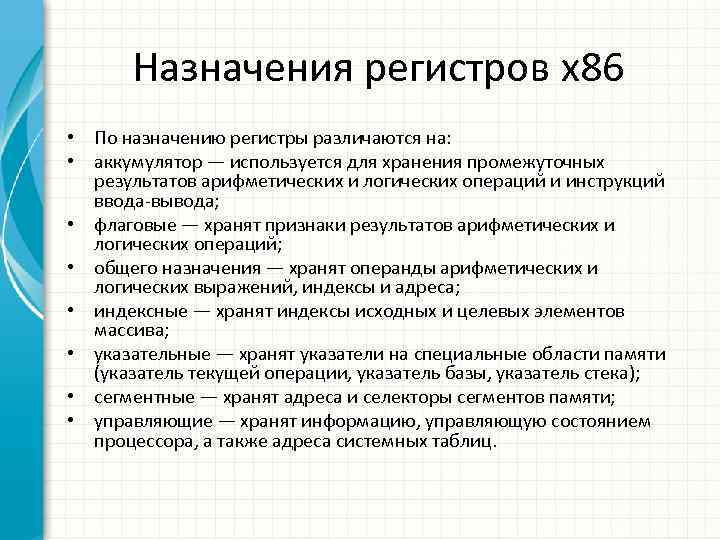 Назначения регистров x86

• По назначению регистры различаются на:
• аккумулятор — используется для хранения промежуточных результатов арифметических и логических операций и инструкций ввода-вывода;
• флаговые — хранят признаки результатов арифметических и логических операций;
• общего назначения — хранят операнды арифметических и логических выражений, индексы и адреса;
• индексные — хранят индексы исходных и целевых элементов массива;
• указательные — хранят указатели на специальные области памяти (указатель текущей операции, указатель базы, указатель стека);
• сегментные — хранят адреса и селекторы сегментов памяти;
• управляющие — хранят информацию, управляющую состоянием процессора, а также адреса системных таблиц.